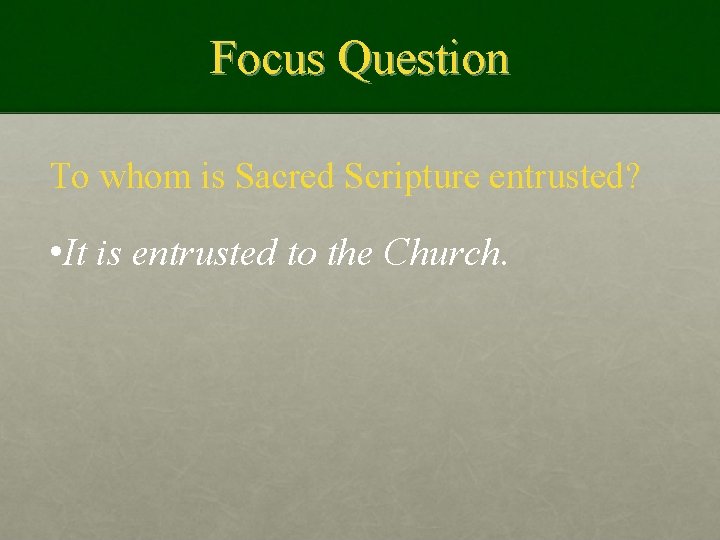 Focus Question

To whom is Sacred Scripture entrusted?

•It is entrusted to the Church.